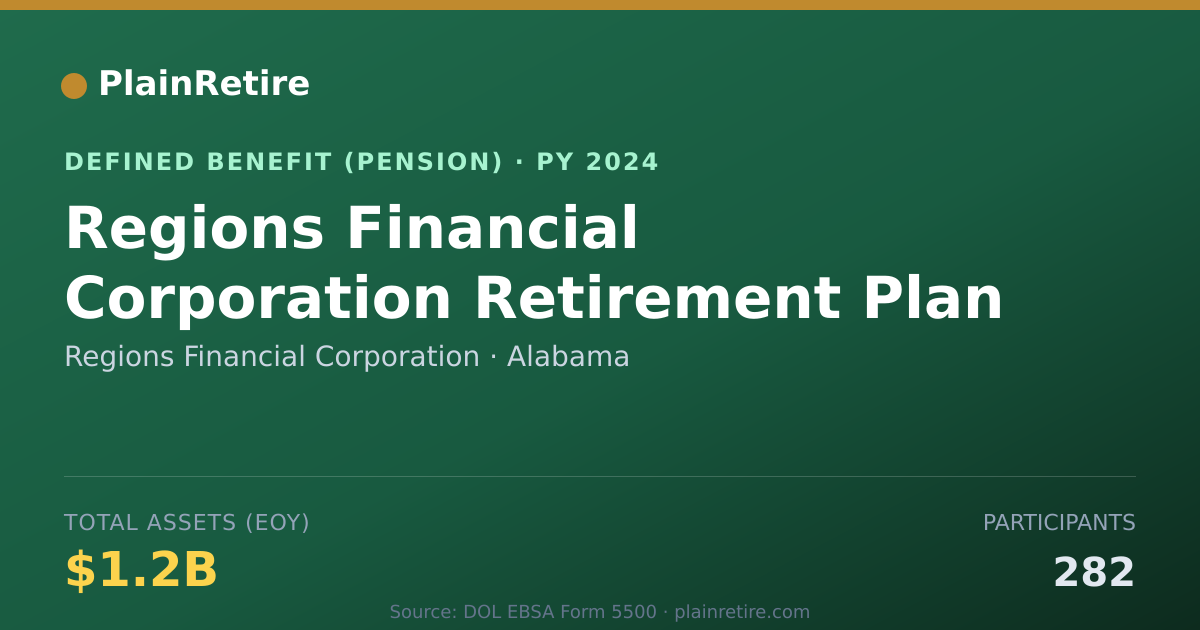 PlainRetire

DEFINED BENEFIT (PENSION) · PY 2024

Regions Financial Corporation Retirement Plan

Regions Financial Corporation · Alabama

TOTAL ASSETS (EOY)

$1.2B

PARTICIPANTS

282

Source: DOL EBSA Form 5500 · plainretire.com